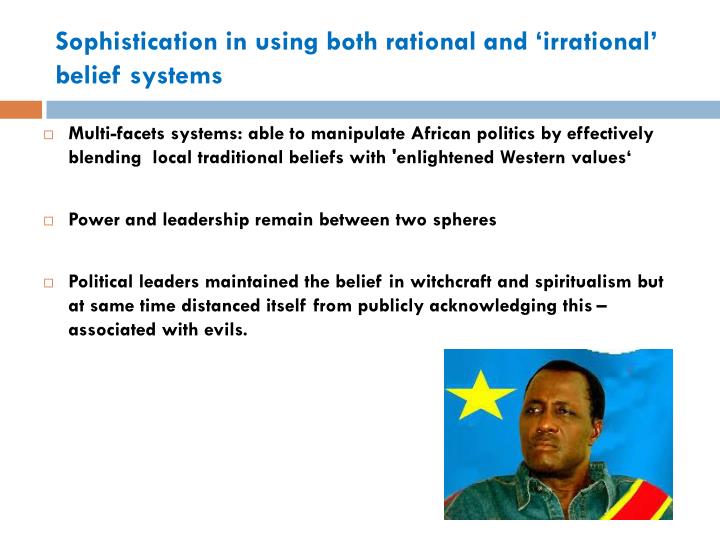 Sophistication in using both rational and ‘irrational’ belief systems

□ Multi-facets systems: able to manipulate African politics by effectively blending local traditional beliefs with 'enlightened Western values‘

□ Power and leadership remain between two spheres

□ Political leaders maintained the belief in witchcraft and spiritualism but at same time distanced itself from publicly acknowledging this – associated with evils.